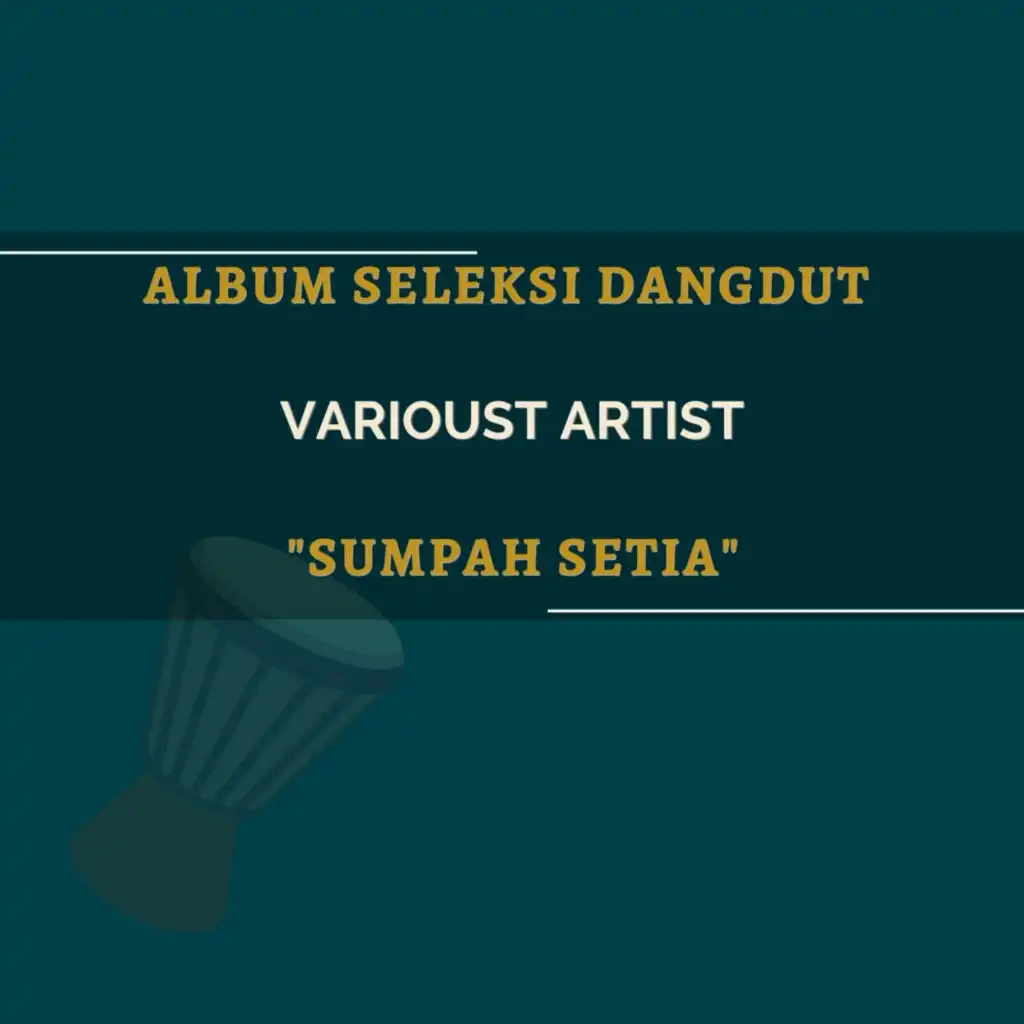 ALBUM SELEKSI DANGDUT

VARIOUST ARTIST

"SUMPAH SETIA"